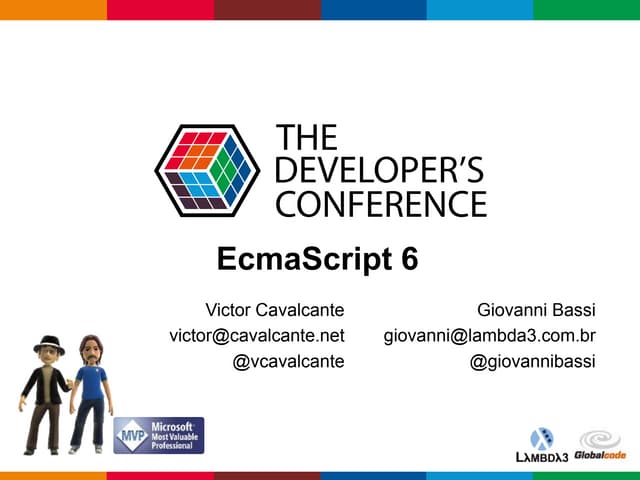 THE DEVELOPER'S CONFERENCE

EcmaScript 6

Victor Cavalcante
victor@cavalcante.net
@vcavalcante

Giovanni Bassi
giovanni@lambda3.com.br
@giovannibassi

MVP Microsoft Most Valuable Professional

LAMBDA3 Globalcode